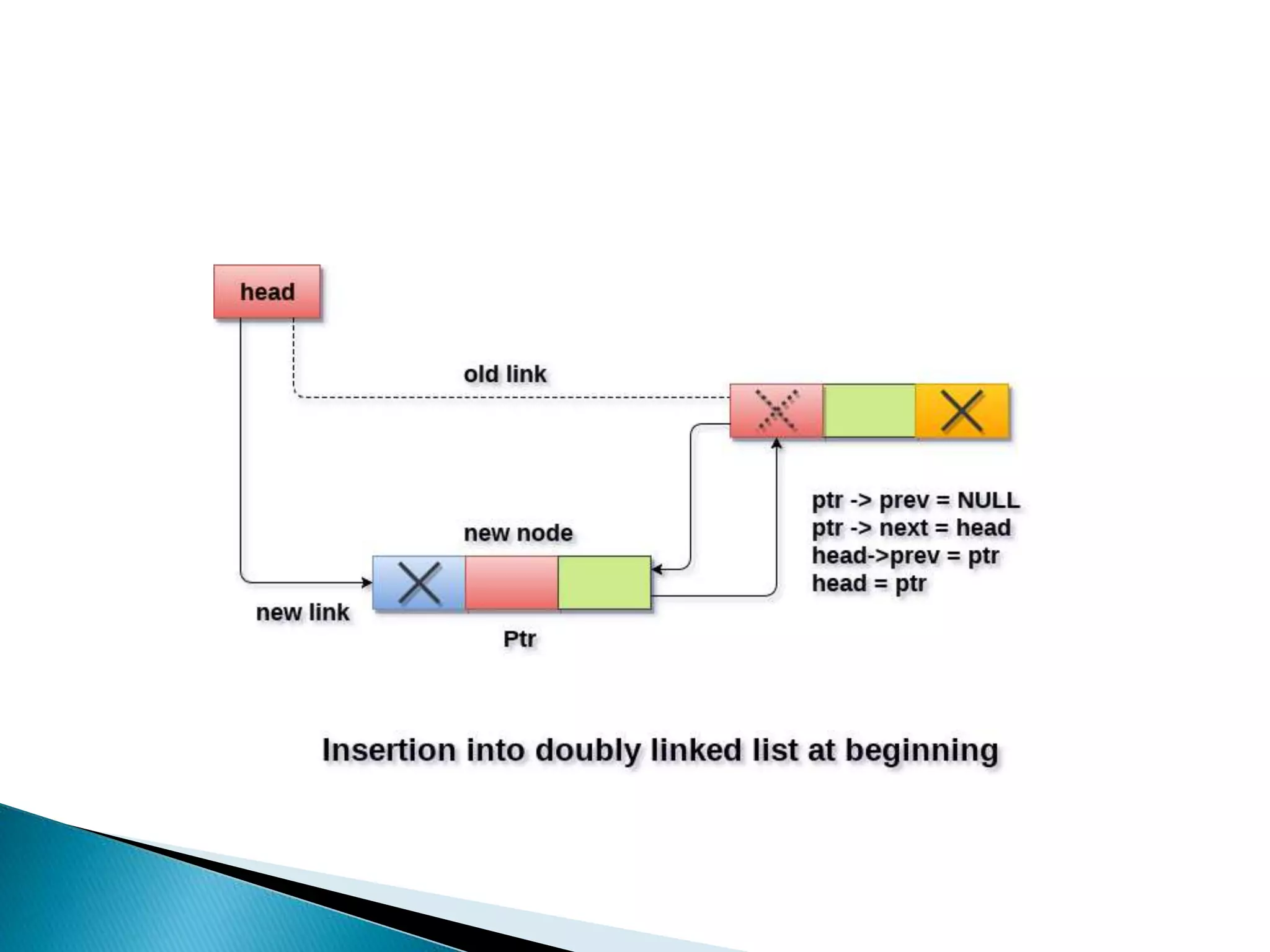 head

old link

new node

new link

Ptr

ptr -> prev = NULL
ptr -> next = head
head->prev = ptr
head = ptr

Insertion into doubly linked list at beginning